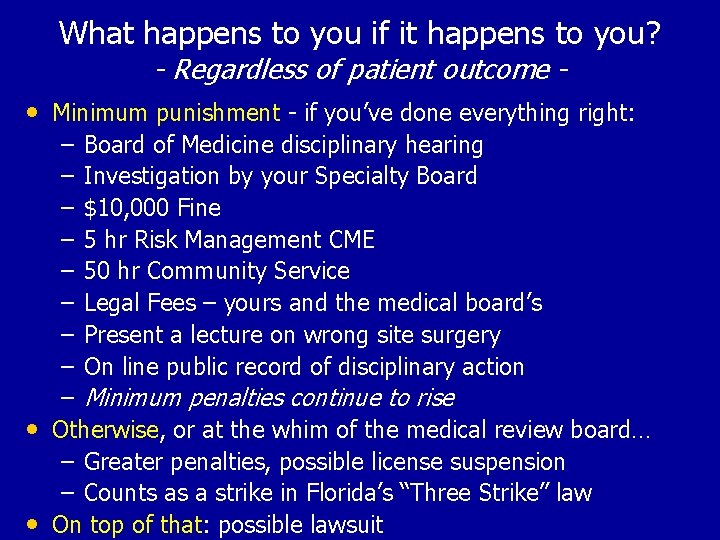 What happens to you if it happens to you?
- Regardless of patient outcome -

• Minimum punishment - if you've done everything right:
– Board of Medicine disciplinary hearing
– Investigation by your Specialty Board
– \$10,000 Fine
– 5 hr Risk Management CME
– 50 hr Community Service
– Legal Fees – yours and the medical board's
– Present a lecture on wrong site surgery
– On line public record of disciplinary action
– Minimum penalties continue to rise
• Otherwise, or at the whim of the medical review board…
– Greater penalties, possible license suspension
– Counts as a strike in Florida's "Three Strike" law
• On top of that: possible lawsuit